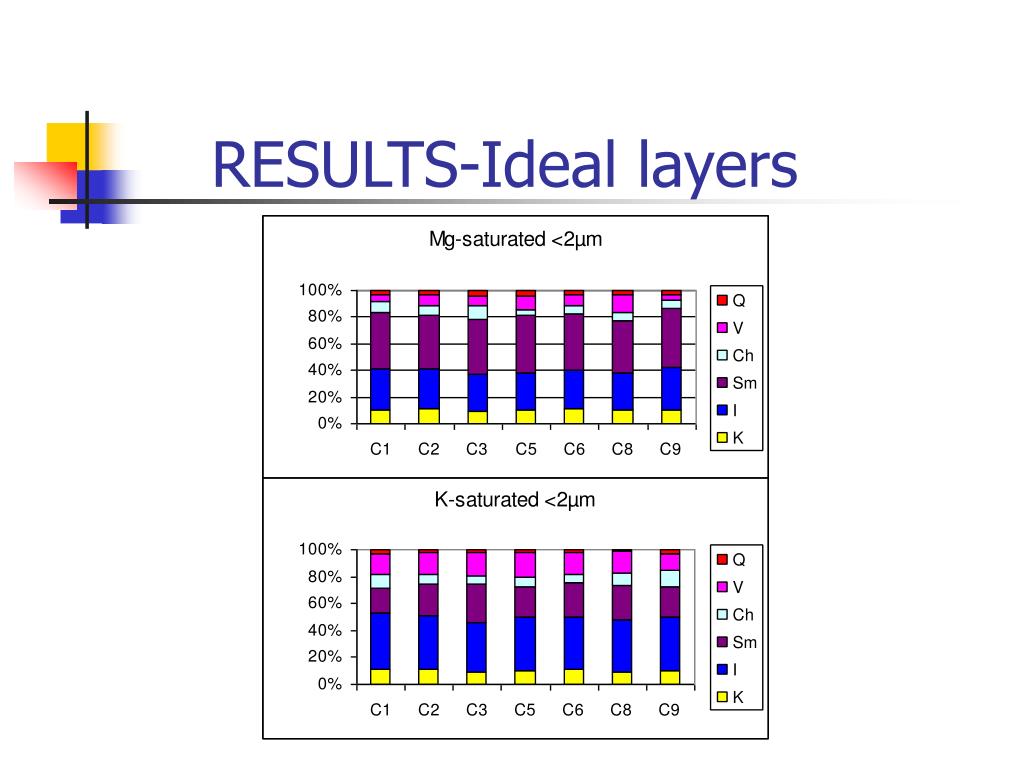 RESULTS-Ideal layers

Mg-saturated <2µm

100%
80%
60%
40%
20%
0%

C1 C2 C3 C5 C6 C8 C9

Q
V
Ch
Sm
I
K

K-saturated <2µm

100%
80%
60%
40%
20%
0%

C1 C2 C3 C5 C6 C8 C9

Q
V
Ch
Sm
I
K